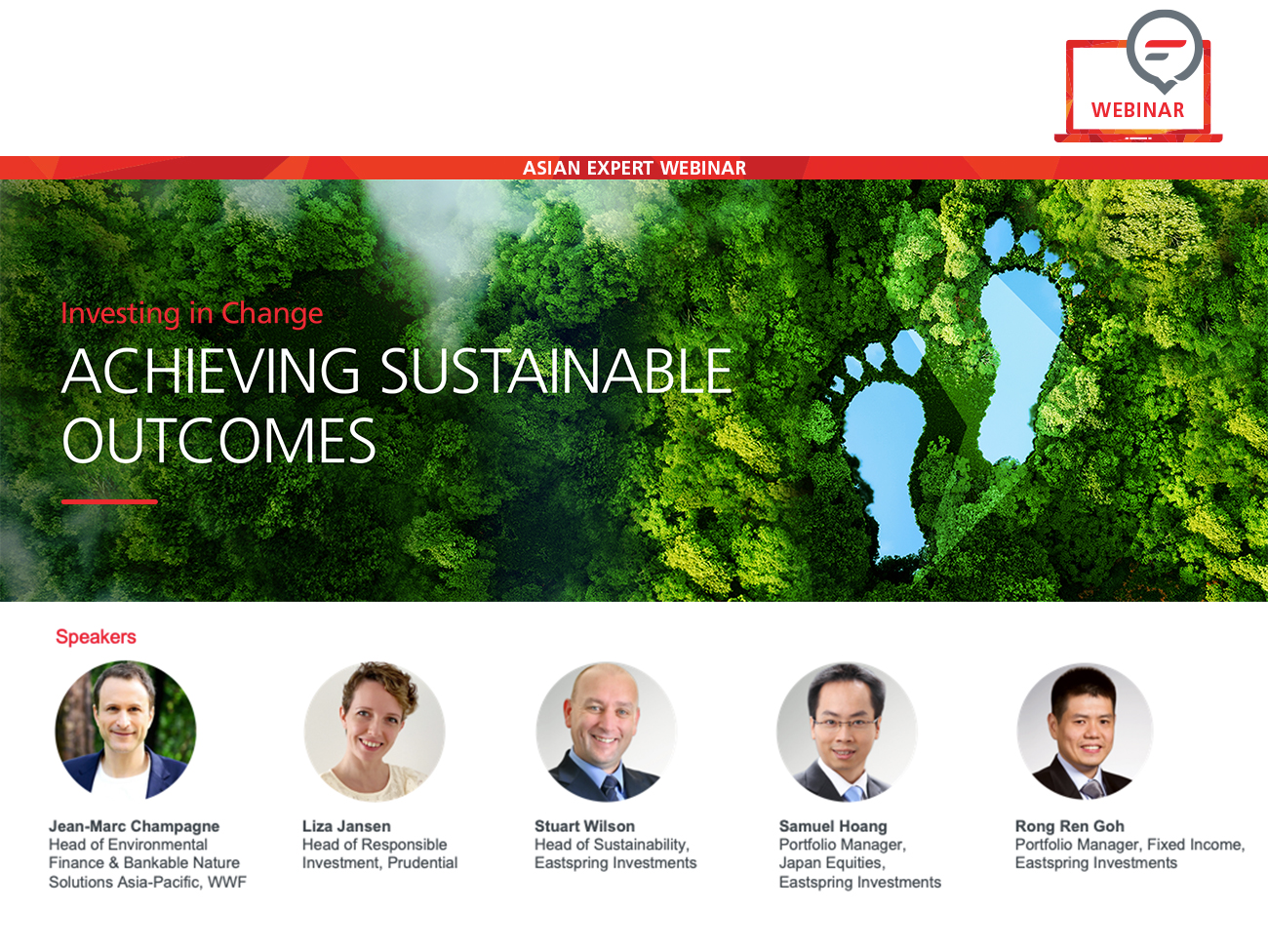 WEBINAR

ASIAN EXPERT WEBINAR

Investing in Change

ACHIEVING SUSTAINABLE OUTCOMES

Speakers

Jean-Marc Champagne
Head of Environmental Finance & Bankable Nature Solutions Asia-Pacific, WWF

Liza Jansen
Head of Responsible Investment, Prudential

Stuart Wilson
Head of Sustainability, Eastspring Investments

Samuel Hoang
Portfolio Manager, Japan Equities, Eastspring Investments

Rong Ren Goh
Portfolio Manager, Fixed Income, Eastspring Investments